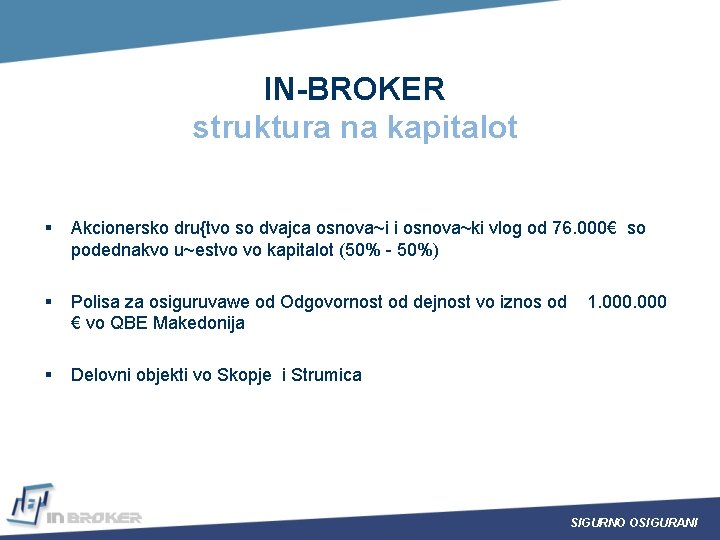 IN-BROKER
struktura na kapitalot

▪ Akcionersko dru{tvo so dvajca osnova~i i osnova~ki vlog od 76.000€ so podednakvo u~estvo vo kapitalot (50% - 50%)

▪ Polisa za osiguruvawe od Odgovornost od dejnost vo iznos od 1.000.000 € vo QBE Makedonija

▪ Delovni objekti vo Skopje i Strumica

IN BROKER

SIGURNO OSIGURANI